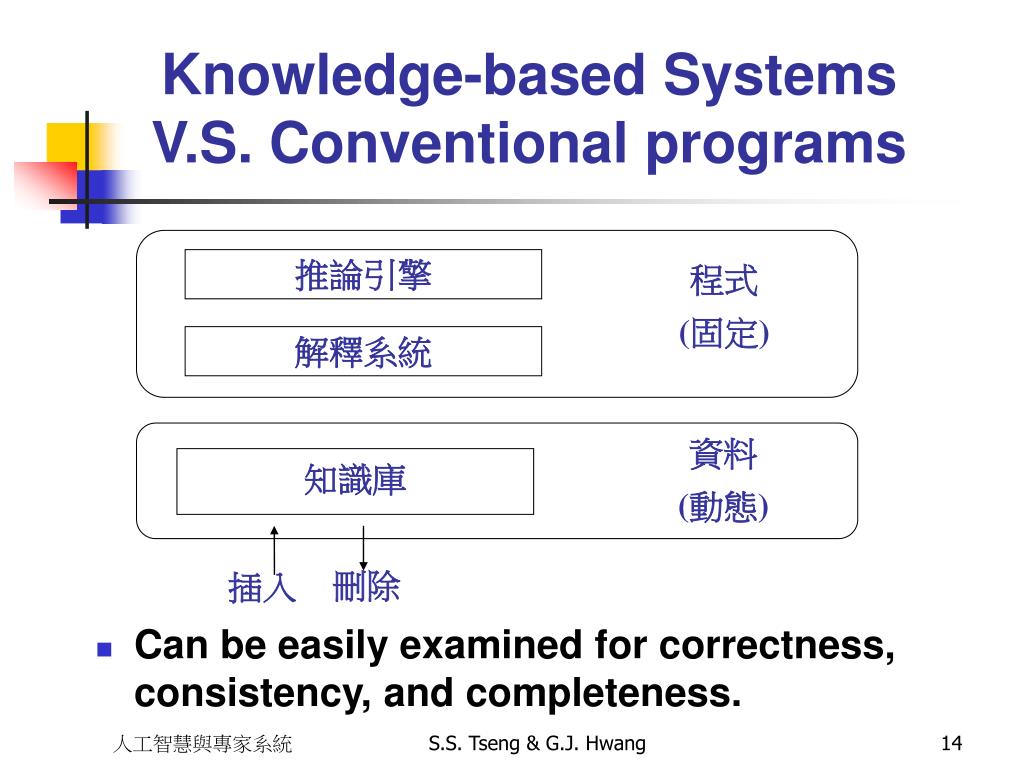 Knowledge-based Systems V.S. Conventional programs

推論引擎

解釋系統

程式
(固定)

知識庫

資料
(動態)

插入 刪除

Can be easily examined for correctness, consistency, and completeness.

人工智慧與專家系統

S.S. Tseng & G.J. Hwang

14